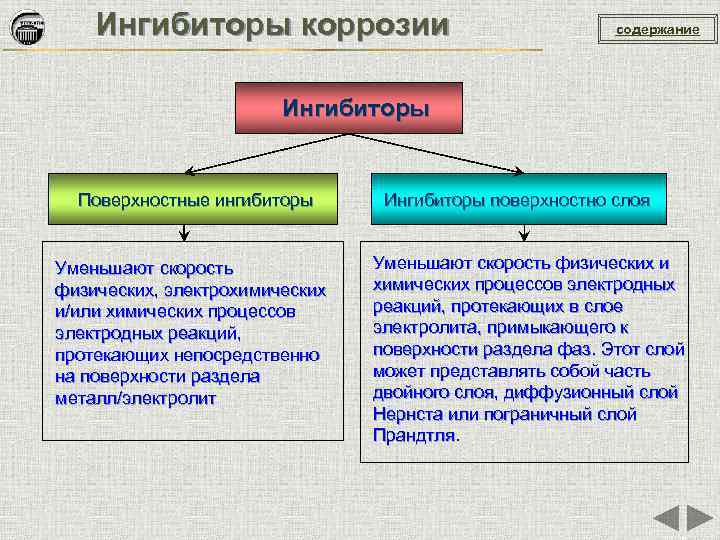 Ингибиторы коррозии

содержание

Ингибиторы

Поверхностные ингибиторы

Ингибиторы поверхностно слоя

Уменьшают скорость физических, электрохимических и/или химических процессов электродных реакций, протекающих непосредственно на поверхности раздела металл/электролит

Уменьшают скорость физических и химических процессов электродных реакций, протекающих в слое электролита, примыкающего к поверхности раздела фаз. Этот слой может представлять собой часть двойного слоя, диффузионный слой Нернста или пограничный слой Прандтля.